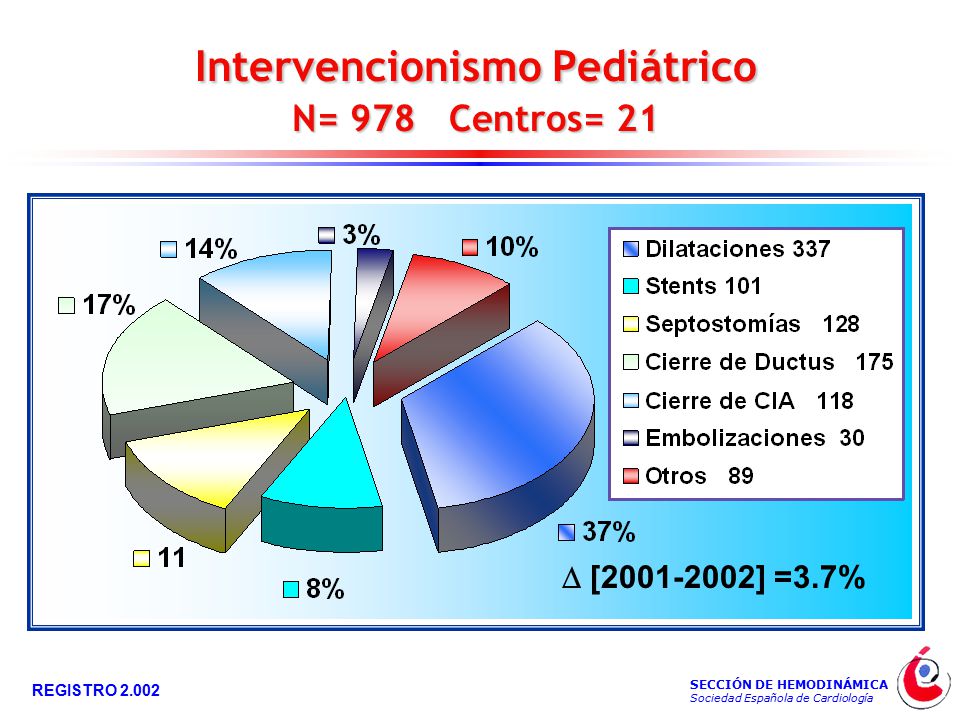 Intervencionismo Pediátrico
N= 978 Centros= 21

14%
3%
10%
17%
11
8%
37%

Dilataciones 337
Stents 101
Septostomías 128
Cierre de Ductus 175
Cierre de CIA 118
Embolizaciones 30
Otros 89

$\Delta$ [2001-2002] =3.7%

REGISTRO 2.002

SECCIÓN DE HEMODINÁMICA
Sociedad Española de Cardiología